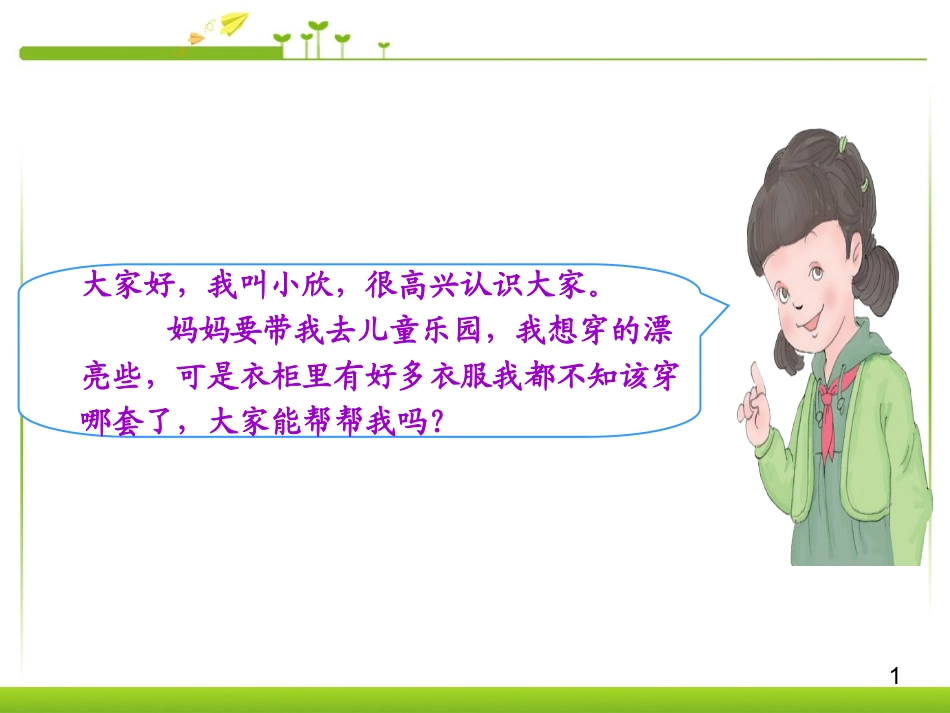 大家好，我叫小欣，很高兴认识大家。

妈妈要带我去儿童乐园，我想穿的漂亮些，可是衣柜里有好多衣服我都不知该穿哪套了，大家能帮帮我吗？

1